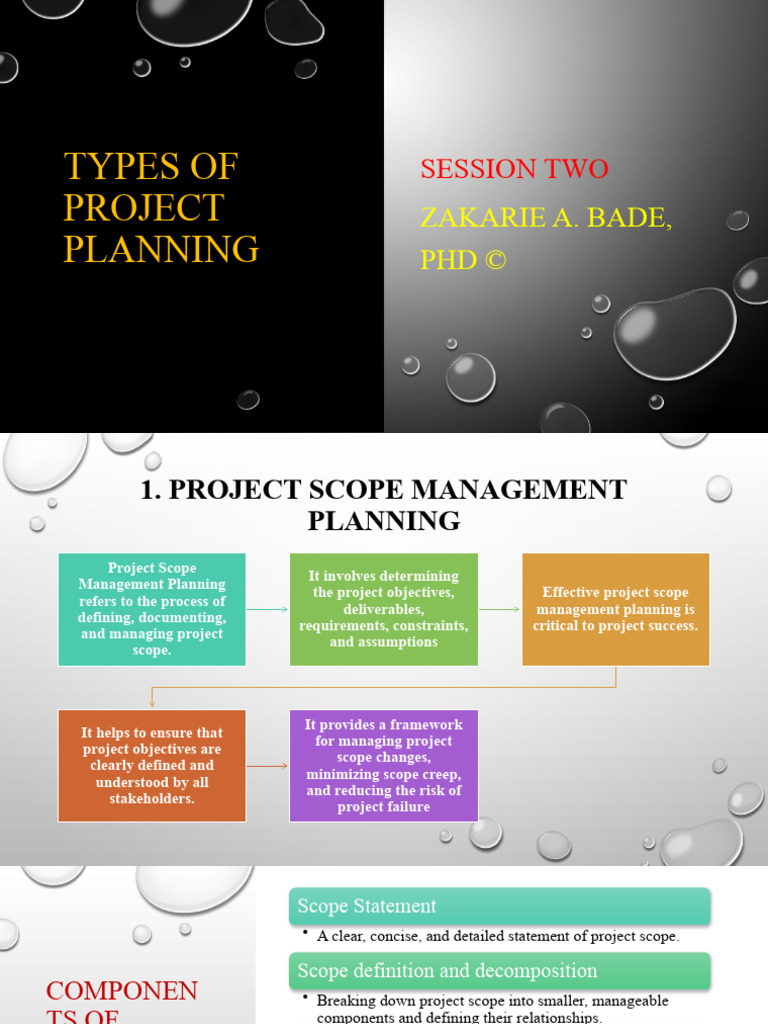 TYPES OF PROJECT PLANNING

SESSION TWO

ZAKARIE A. BADE, PHD ©

1. PROJECT SCOPE MANAGEMENT PLANNING

Project Scope Management Planning refers to the process of defining, documenting, and managing project scope.

It involves determining the project objectives, deliverables, requirements, constraints, and assumptions

Effective project scope management planning is critical to project success.

It helps to ensure that project objectives are clearly defined and understood by all stakeholders.

It provides a framework for managing project scope changes, minimizing scope creep, and reducing the risk of project failure

COMPONENTS OF

Scope Statement

• A clear, concise, and detailed statement of project scope.

Scope definition and decomposition

• Breaking down project scope into smaller, manageable components and defining their relationships.